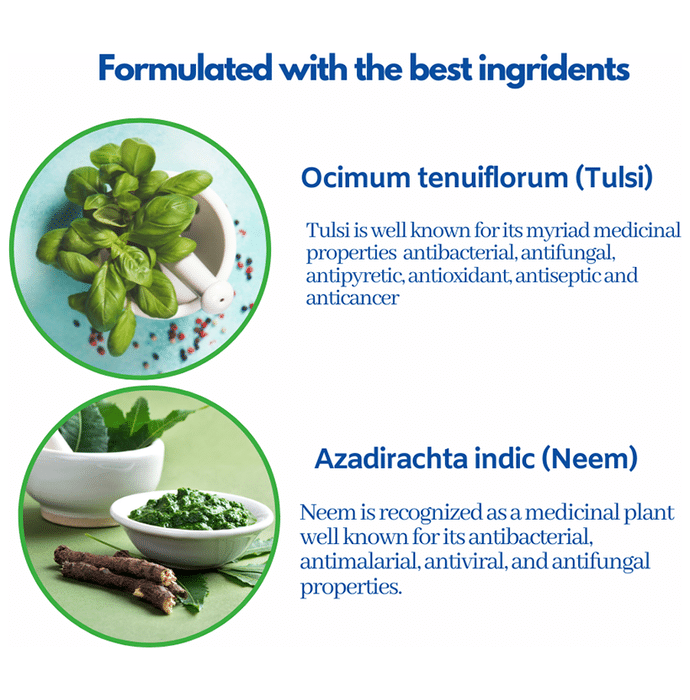 Formulated with the best ingridents

Ocimum tenuiflorum (Tulsi)

Tulsi is well known for its myriad medicinal properties antibacterial, antifungal, antipyretic, antioxidant, antiseptic and anticancer

Azadirachta indic (Neem)

Neem is recognized as a medicinal plant well known for its antibacterial, antimalarial, antiviral, and antifungal properties.